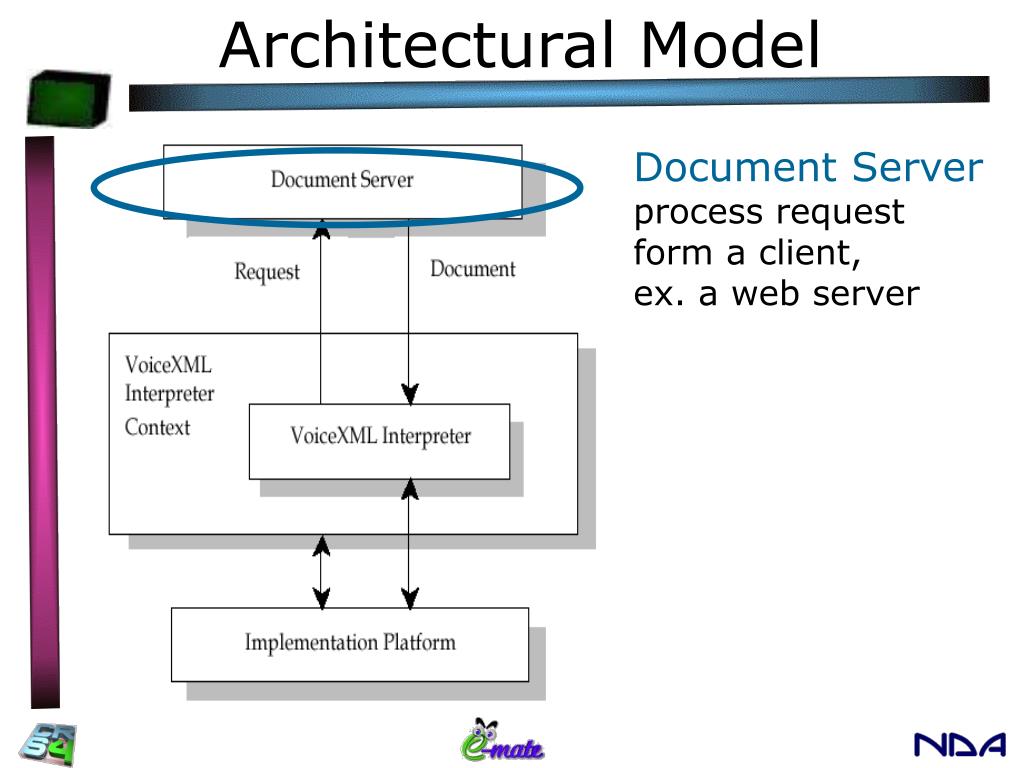 Architectural Model

Document Server

Request

Document

VoiceXML Interpreter Context

VoiceXML Interpreter

Implementation Platform

Document Server
process request form a client,
ex. a web server

e-mate

NDA